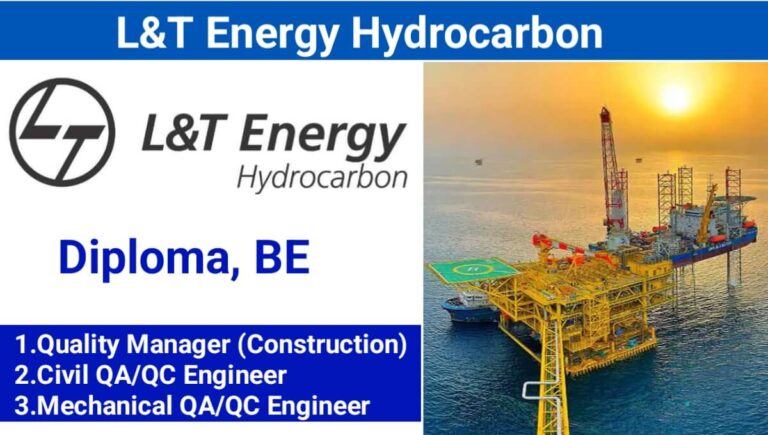 L&T Energy Hydrocarbon

L&T Energy
Hydrocarbon

Diploma, BE

1.Quality Manager (Construction)
2.Civil QA/QC Engineer
3.Mechanical QA/QC Engineer